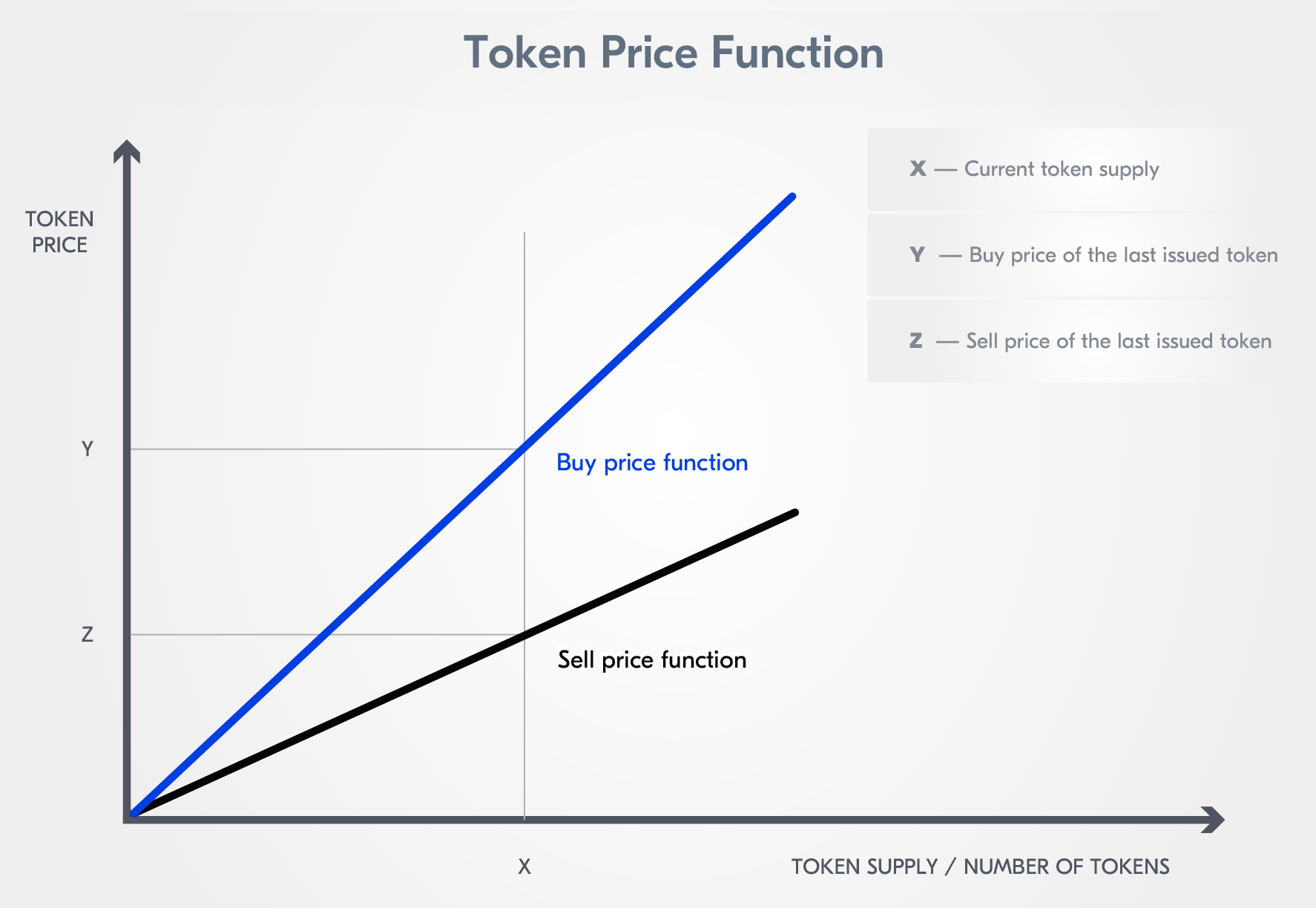 Token Price Function

X — Current token supply

Y — Buy price of the last issued token

Z — Sell price of the last issued token

TOKEN PRICE

Y

Z

Buy price function

Sell price function

X

TOKEN SUPPLY / NUMBER OF TOKENS